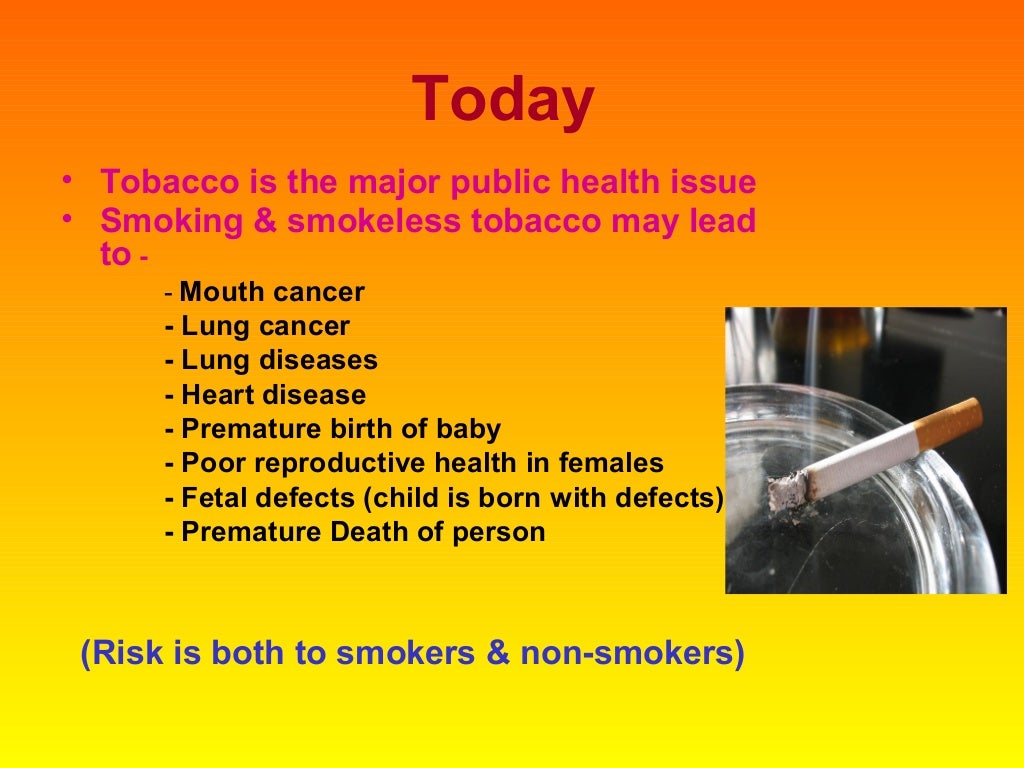 Today

• Tobacco is the major public health issue
• Smoking & smokeless tobacco may lead to -

- Mouth cancer
- Lung cancer
- Lung diseases
- Heart disease
- Premature birth of baby
- Poor reproductive health in females
- Fetal defects (child is born with defects)
- Premature Death of person

(Risk is both to smokers & non-smokers)